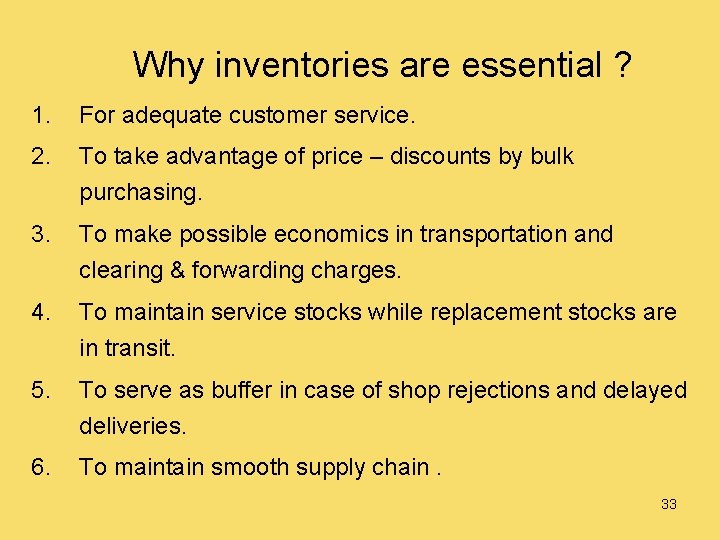 Why inventories are essential ?

1. For adequate customer service.

2. To take advantage of price – discounts by bulk purchasing.

3. To make possible economics in transportation and clearing & forwarding charges.

4. To maintain service stocks while replacement stocks are in transit.

5. To serve as buffer in case of shop rejections and delayed deliveries.

6. To maintain smooth supply chain .

33